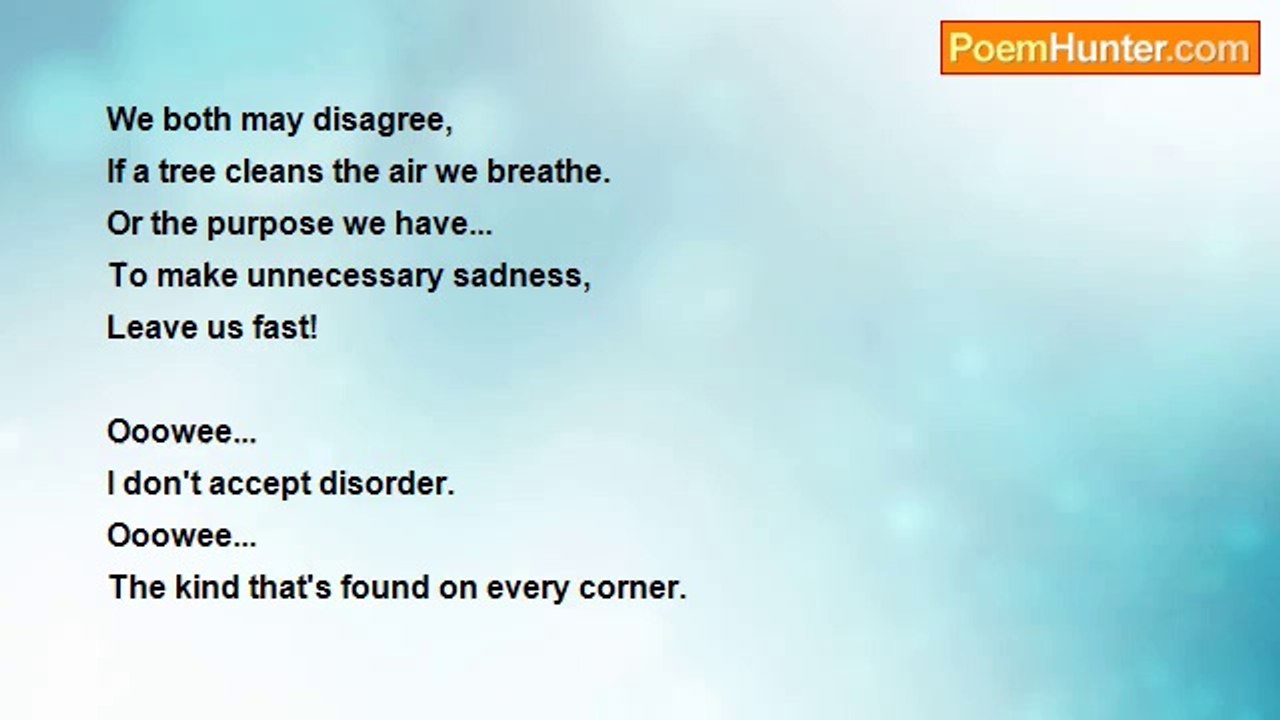 PoemHunter.com

We both may disagree,
If a tree cleans the air we breathe.
Or the purpose we have...
To make unnecessary sadness,
Leave us fast!

Ooowee...
I don't accept disorder.
Ooowee...
The kind that's found on every corner.